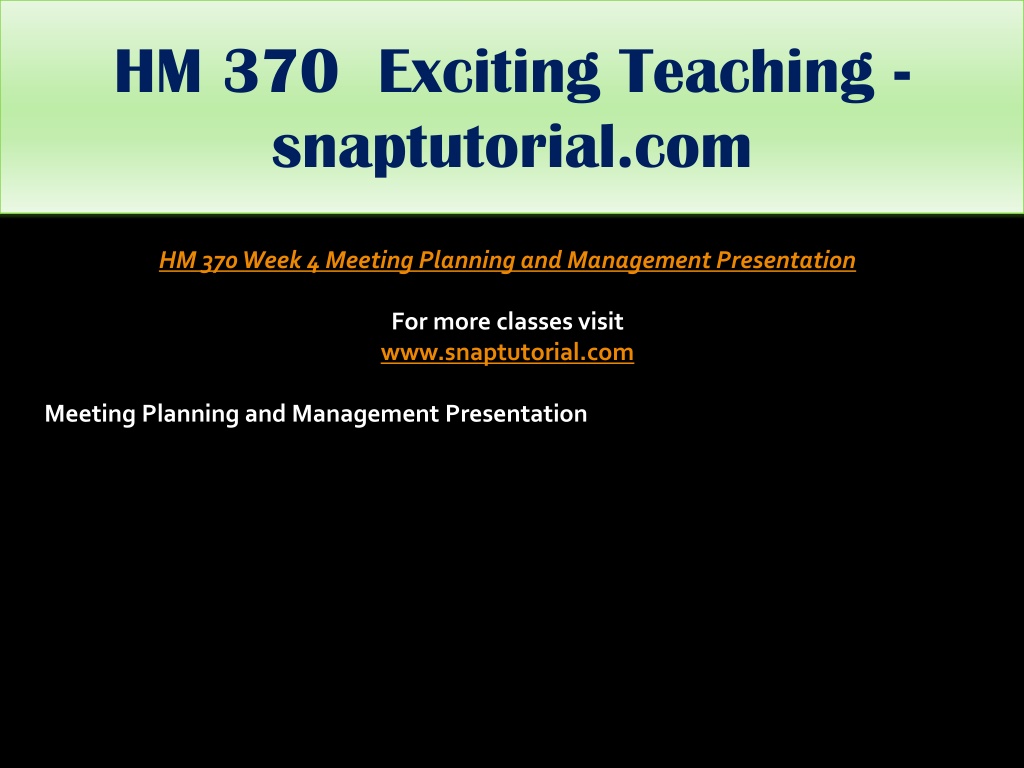 HM 370 Exciting Teaching - snaptutorial.com

HM 370 Week 4 Meeting Planning and Management Presentation

For more classes visit
www.snaptutorial.com

Meeting Planning and Management Presentation